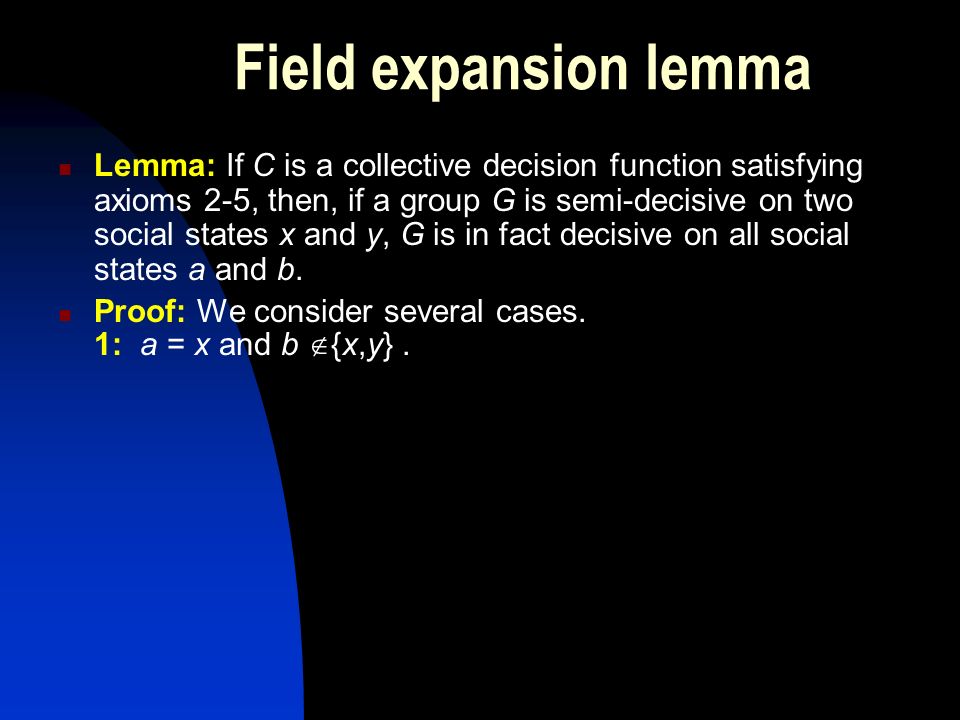 Field expansion lemma

Lemma: If $C$ is a collective decision function satisfying axioms 2-5, then, if a group $G$ is semi-decisive on two social states $x$ and $y$, $G$ is in fact decisive on all social states $a$ and $b$.

Proof: We consider several cases.
1: $a = x$ and $b \notin \{x,y\}$ .